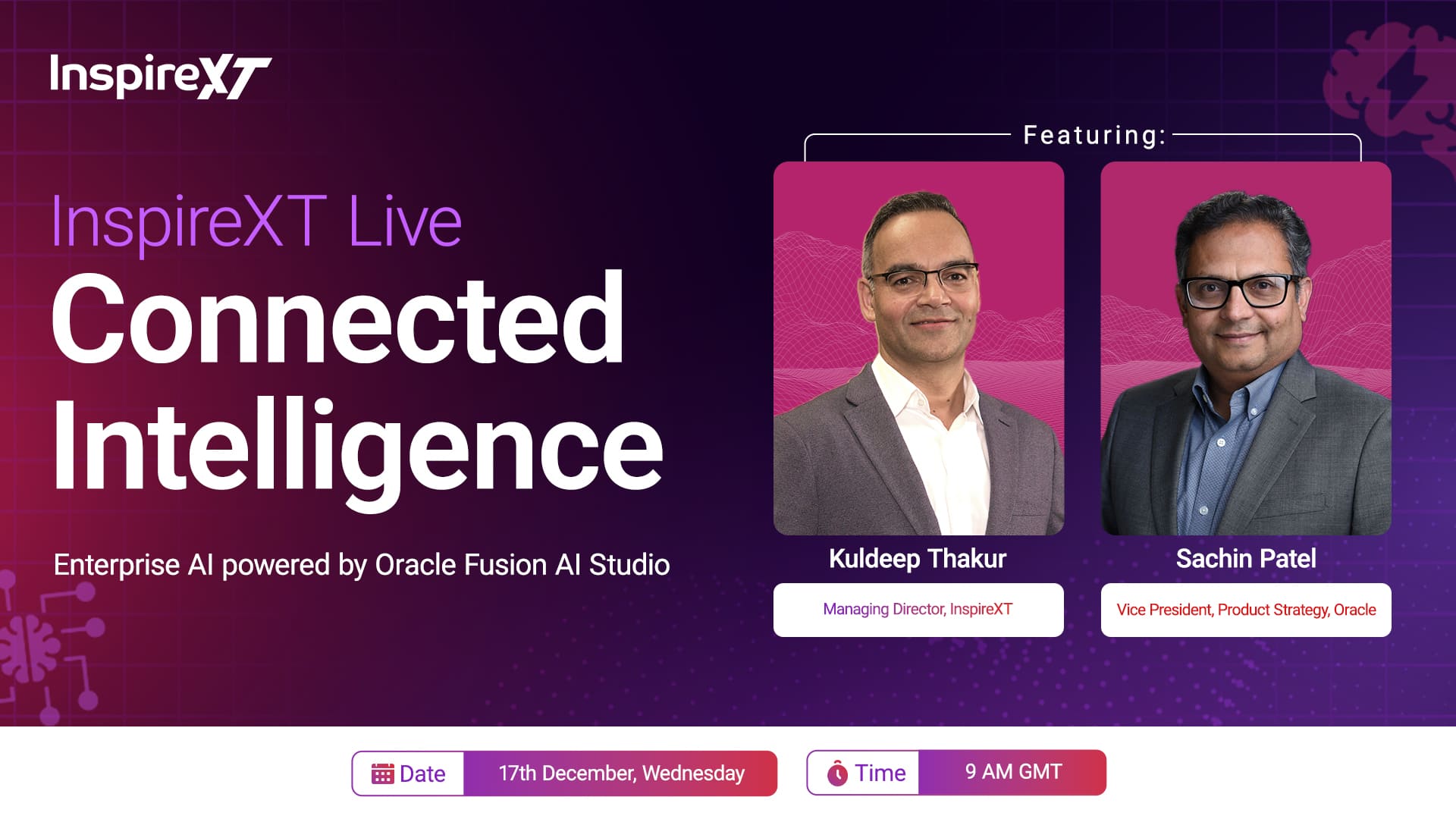 InspireXT

InspireXT Live

Connected Intelligence

Enterprise AI powered by Oracle Fusion AI Studio

Featuring:

Kuldeep Thakur

Managing Director, InspireXT

Sachin Patel

Vice President, Product Strategy, Oracle

Date 17th December, Wednesday

Time 9 AM GMT